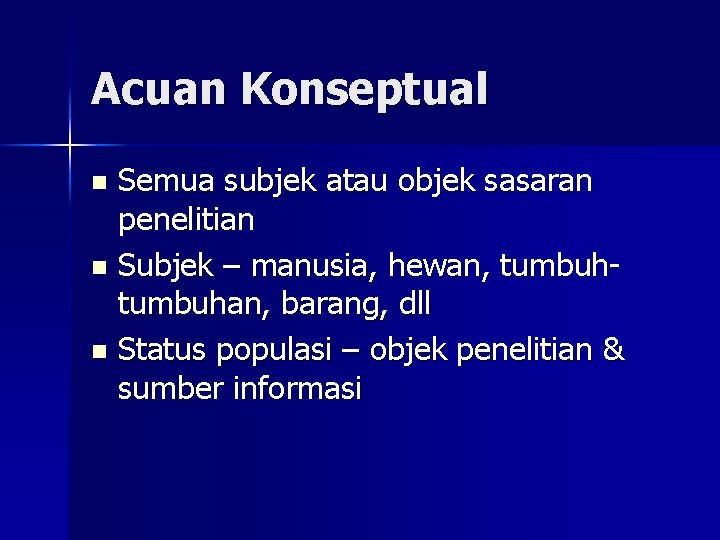 Acuan Konseptual

- Semua subjek atau objek sasaran penelitian
- Subjek – manusia, hewan, tumbuh-tumbuhan, barang, dll
- Status populasi – objek penelitian & sumber informasi